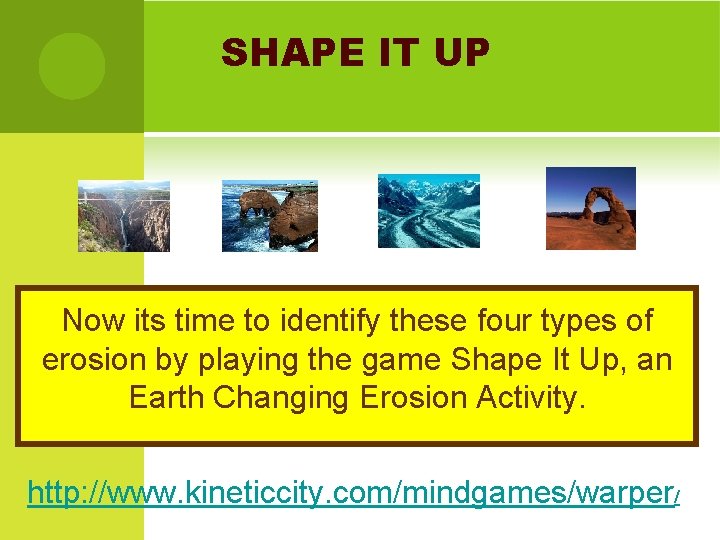 SHAPE IT UP

Now its time to identify these four types of erosion by playing the game Shape It Up, an Earth Changing Erosion Activity.

http://www.kineticcity.com/mindgames/warper/